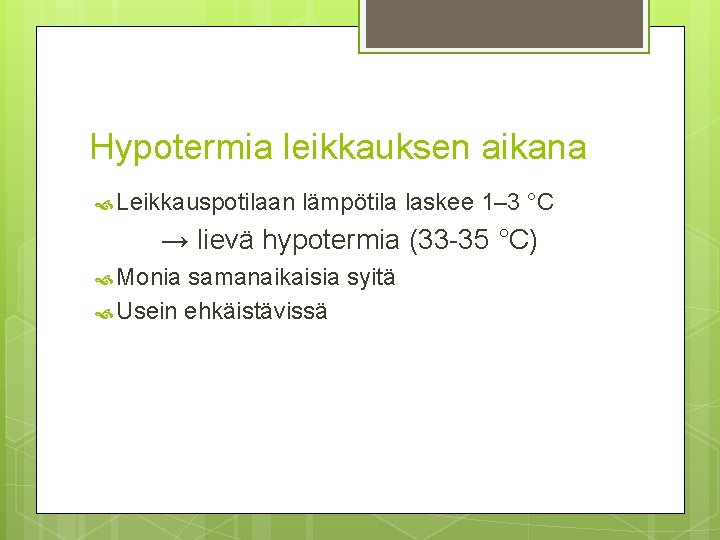 Hypotermia leikkauksen aikana

Leikkauspotilaan lämpötila laskee 1–3 °C

→ lievä hypotermia (33-35 °C)

Monia samanaikaisia syitä

Usein ehkäistävissä